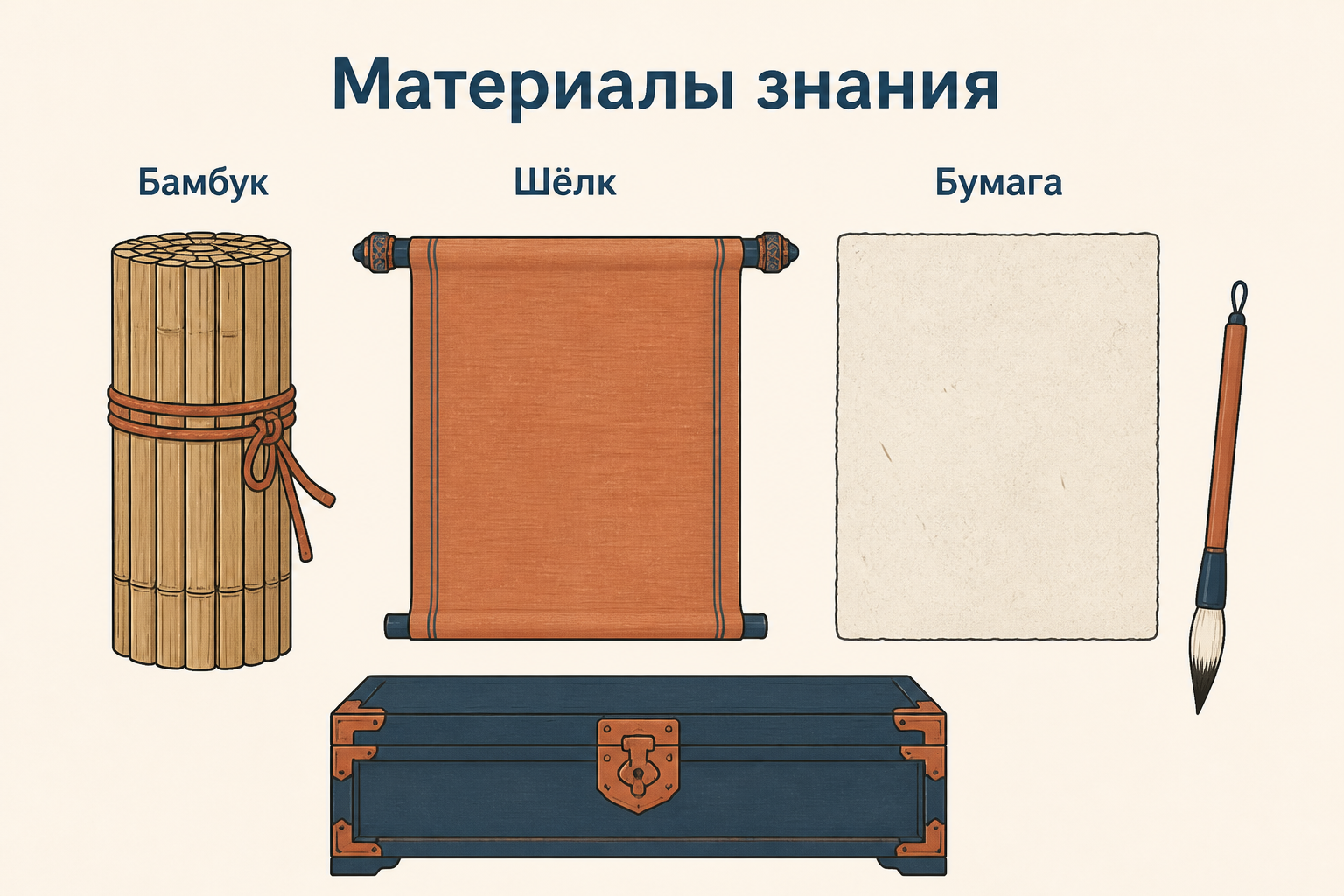 Материалы знания

Бамбук

Шёлк

Бумага